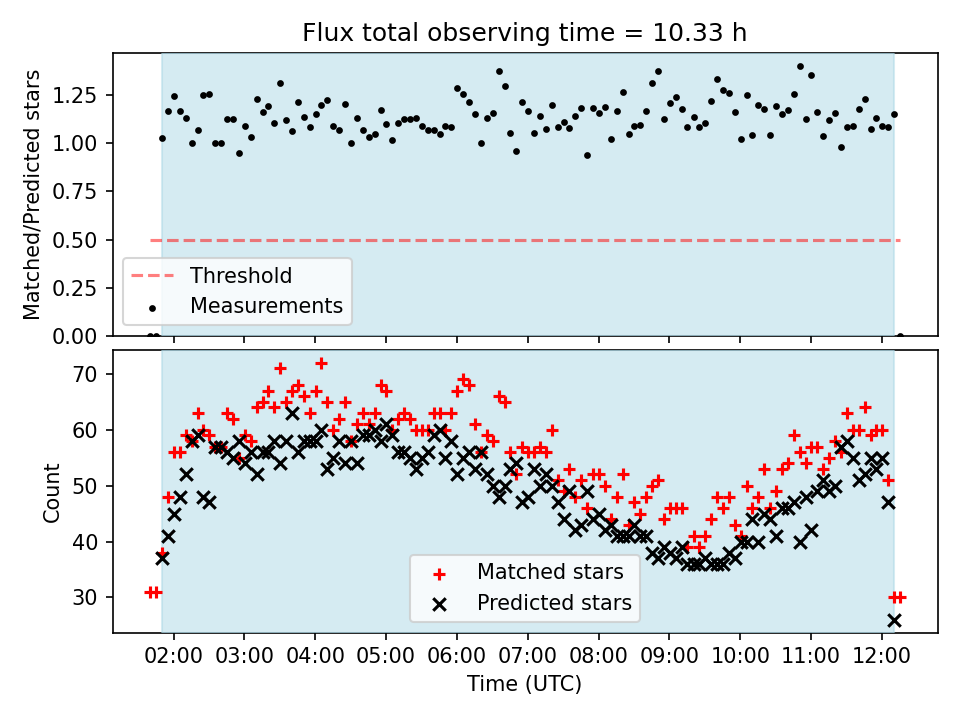 Flux total observing time = 10.33 h

Matched/Predicted stars

1.25
1.00
0.75
0.50
0.25
0.00

Threshold
Measurements

Count

70
60
50
40
30

Matched stars
Predicted stars

02:00 03:00 04:00 05:00 06:00 07:00 08:00 09:00 10:00 11:00 12:00

Time (UTC)